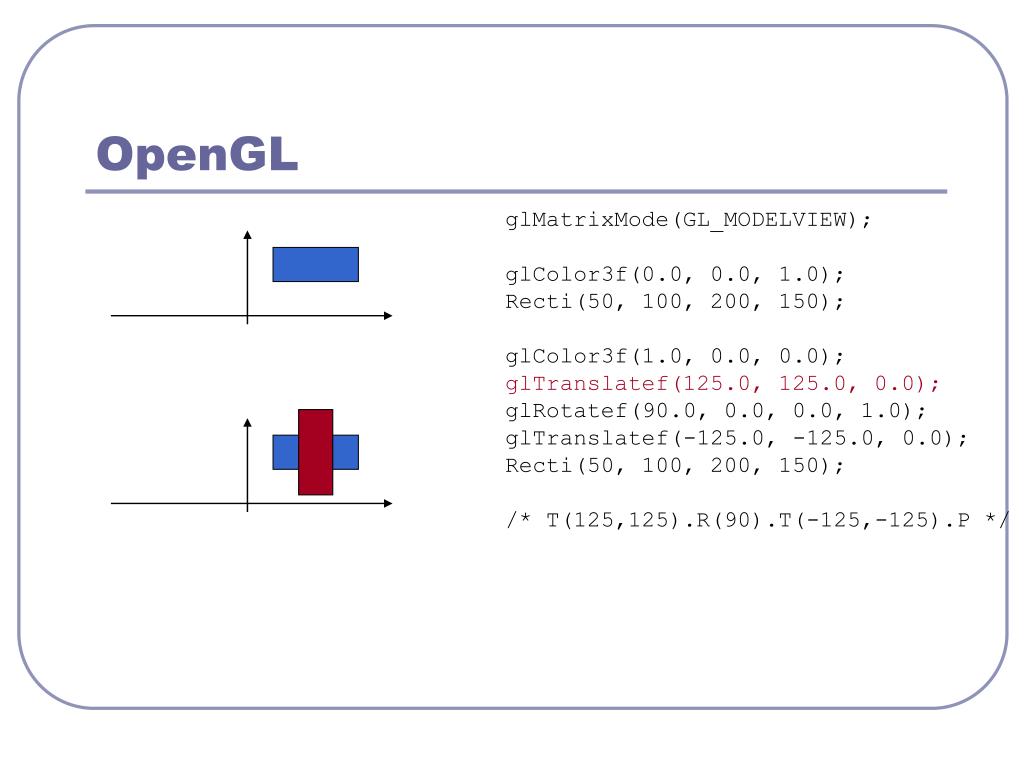 OpenGL

glMatrixMode(GL_MODELVIEW);

glColor3f(0.0, 0.0, 1.0);
Recti(50, 100, 200, 150);

glColor3f(1.0, 0.0, 0.0);
glTranslatef(125.0, 125.0, 0.0);
glRotatef(90.0, 0.0, 0.0, 1.0);
glTranslatef(-125.0, -125.0, 0.0);
Recti(50, 100, 200, 150);

/* T(125,125).R(90).T(-125,-125).P */